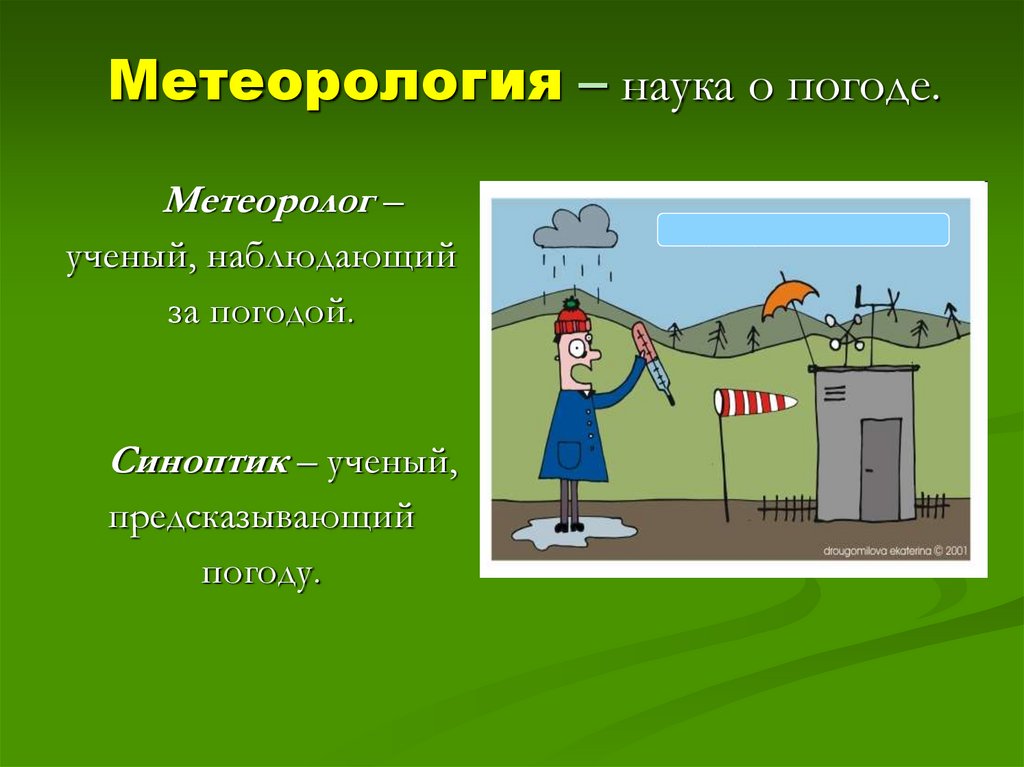 Метеорология – наука о погоде.

Метеоролог – ученый, наблюдающий за погодой.

Синоптик – ученый, предсказывающий погоду.

drougomilova ekaterina © 2001